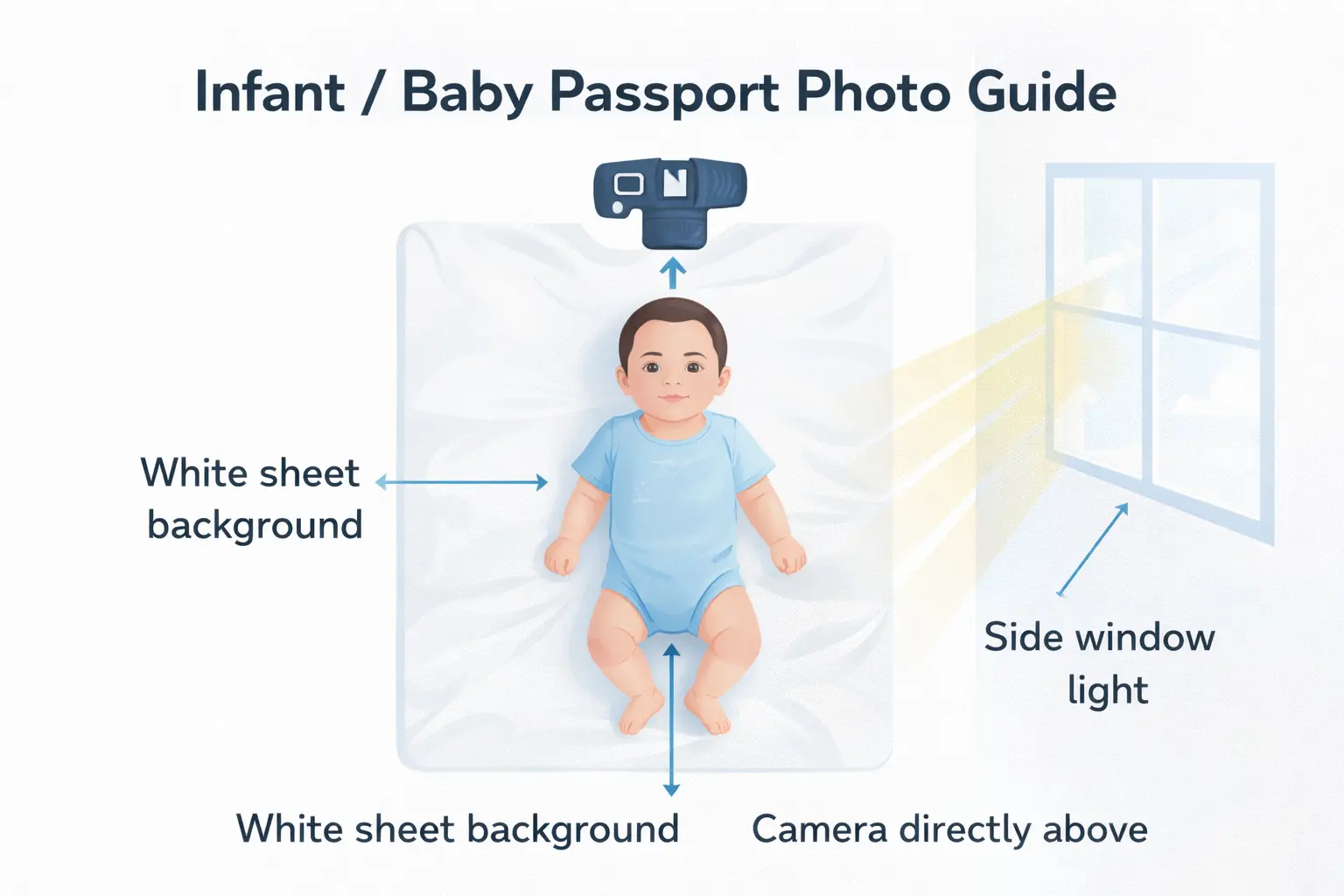 Infant / Baby Passport Photo Guide

White sheet background

Side window light

White sheet background

Camera directly above